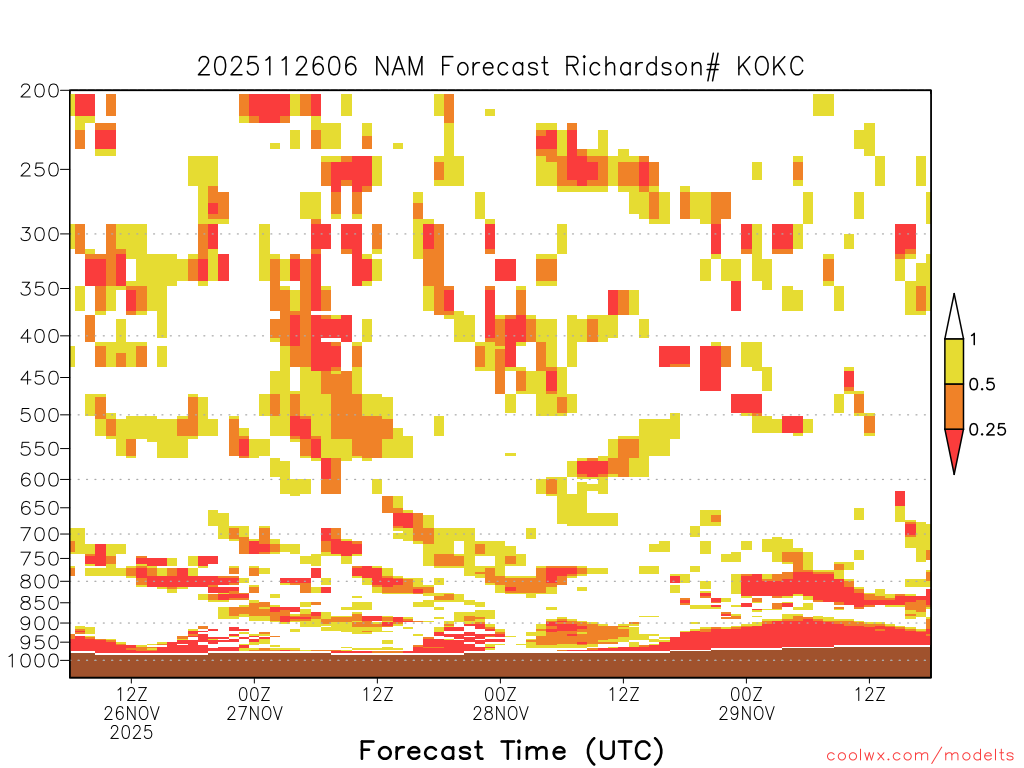 2025112606 NAM Forecast Richardson# KOKC

200
250
300
350
400
450
500
550
600
650
700
750
800
850
900
950
1000

1
0.5
0.25

12Z 26NOV 2025
00Z 27NOV
12Z
00Z 28NOV
12Z
00Z 29NOV
12Z

Forecast Time (UTC)

coolwx.com/modelts